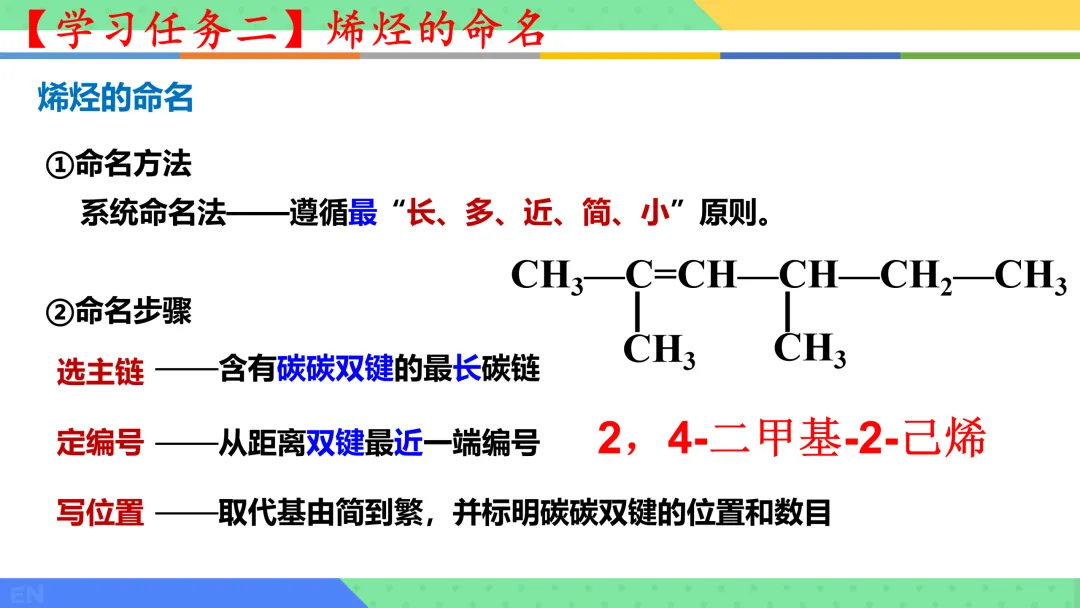 【学习任务二】烯烃的命名

烯烃的命名

①命名方法

系统命名法——遵循最“长、多、近、简、小”原则。

$CH_3—C=CH—CH—CH_2—CH_3$

$CH_3$ $CH_3$

②命名步骤

选主链 ——含有碳碳双键的最长碳链

定编号 ——从距离双键最近一端编号

2，4-二甲基-2-己烯

写位置 ——取代基由简到繁，并标明碳碳双键的位置和数目

EN